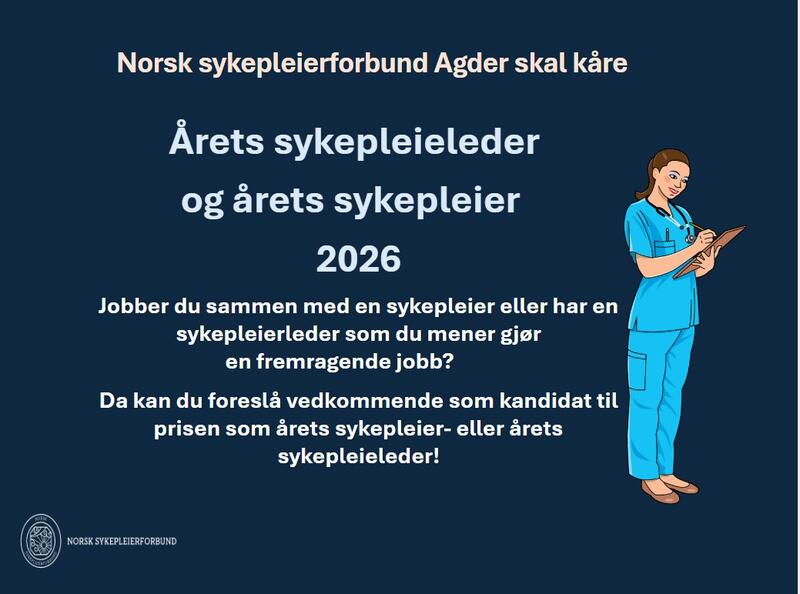 Norsk sykepleierforbund Agder skal kåre

Årets sykepleieleder og årets sykepleier 2026

Jobber du sammen med en sykepleier eller har en sykepleierleder som du mener gjør en fremragende jobb?

Da kan du foreslå vedkommende som kandidat til prisen som årets sykepleier- eller årets sykepleieleder!

NORSK SYKEPLEIERFORBUND